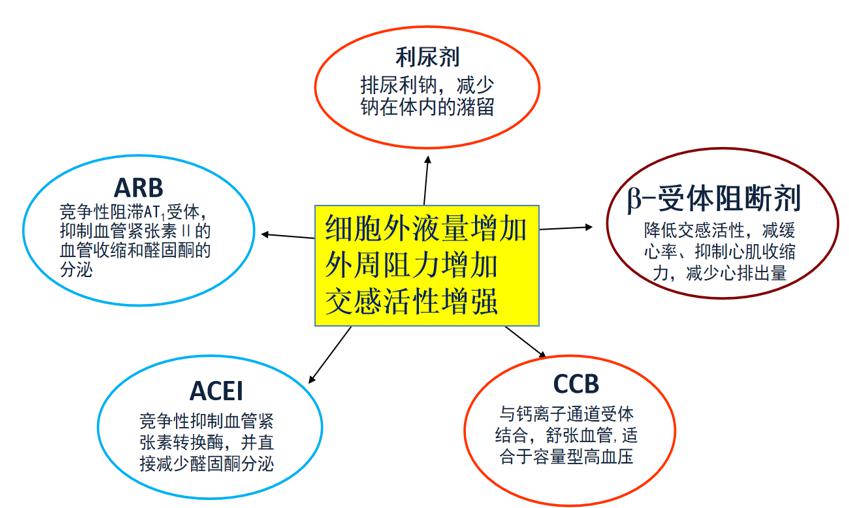 利尿剂
排尿利钠，减少钠在体内的潴留

ARB
竞争性阻滞$AT_1$受体，抑制血管紧张素Ⅱ的血管收缩和醛固酮的分泌

细胞外液量增加
外周阻力增加
交感活性增强

β-受体阻断剂
降低交感活性，减缓心率、抑制心肌收缩力，减少心排出量

ACEI
竞争性抑制血管紧张素转换酶，并直接减少醛固酮分泌

CCB
与钙离子通道受体结合，舒张血管，适合于容量型高血压